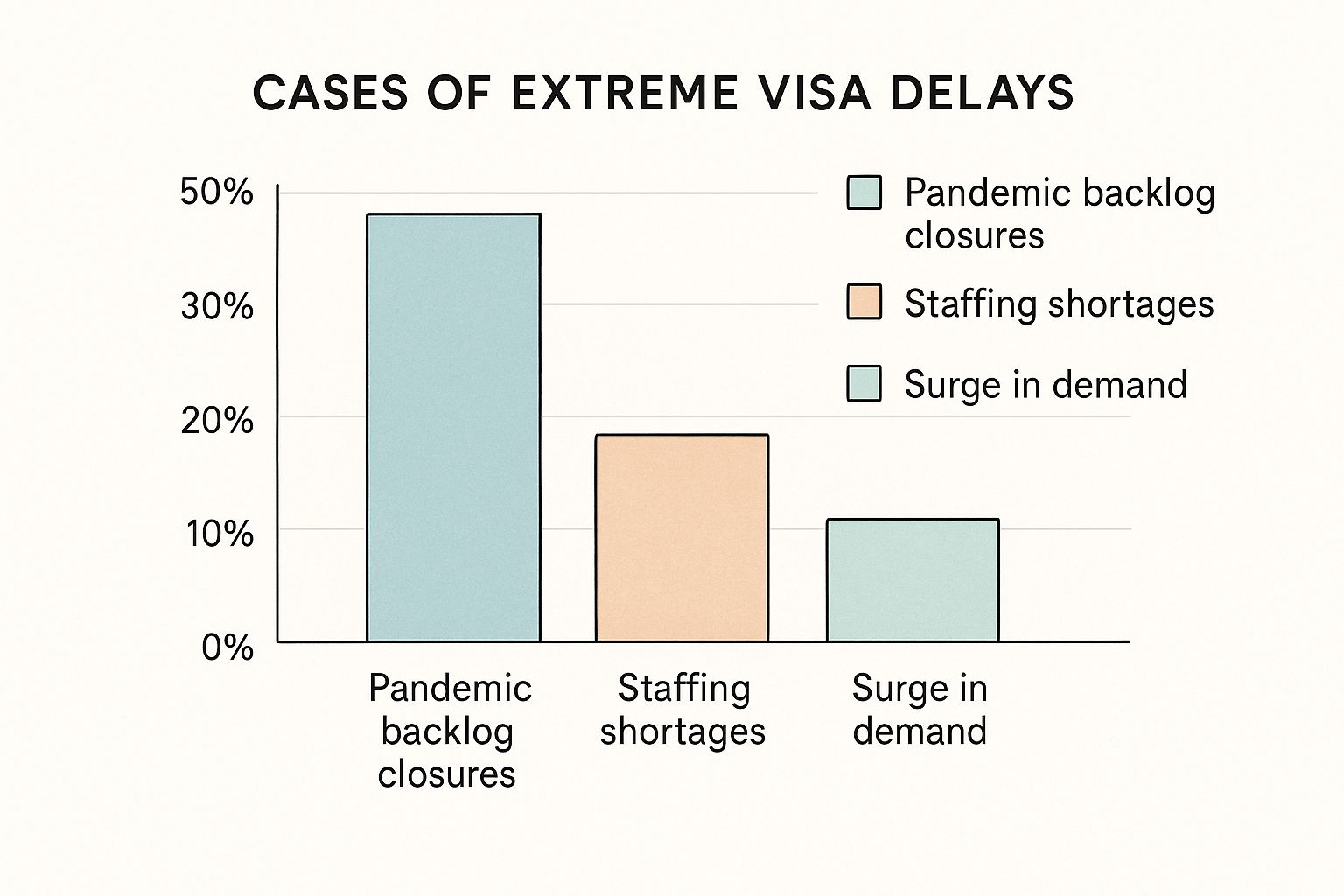 CASES OF EXTREME VISA DELAYS

50%
30%
20%
10%
0%

Pandemic backlog closures
Staffing shortages
Surge in demand

Pandemic backlog closures
Staffing shortages
Surge in demand